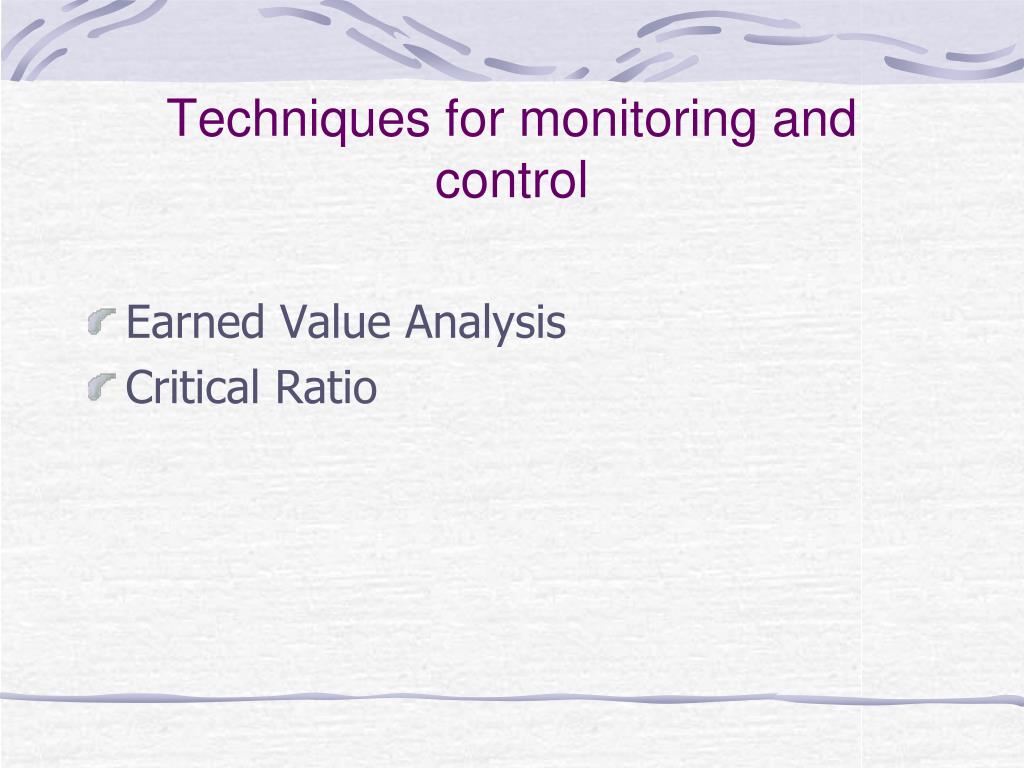 Techniques for monitoring and control

Earned Value Analysis
Critical Ratio